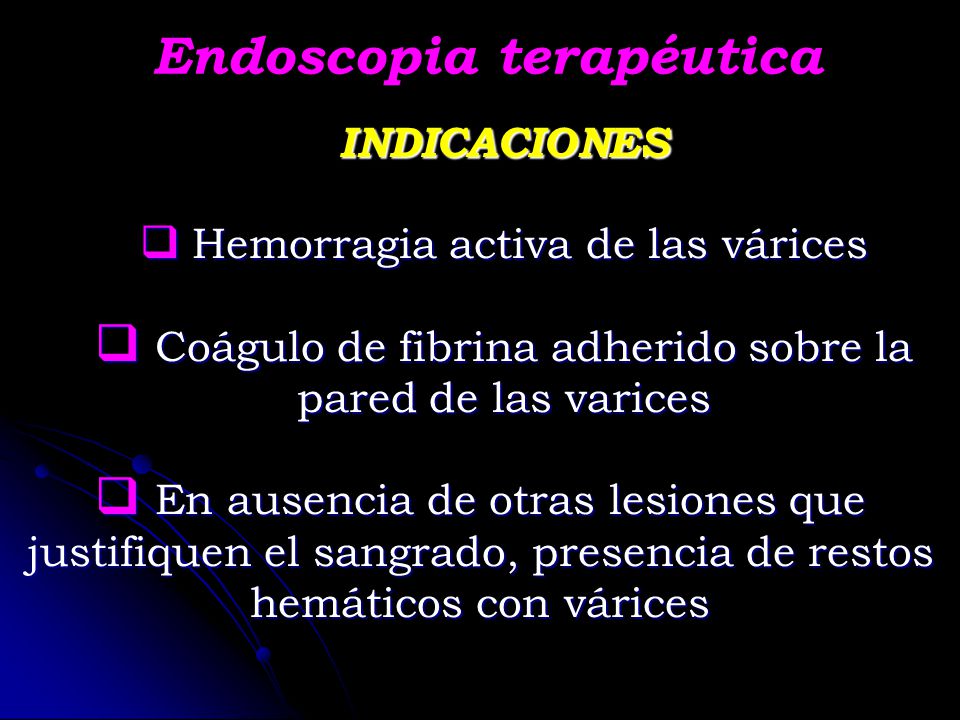 Endoscopia terapéutica

INDICACIONES

❑ Hemorragia activa de las várices

❑ Coágulo de fibrina adherido sobre la pared de las varices

❑ En ausencia de otras lesiones que justifiquen el sangrado, presencia de restos hemáticos con várices